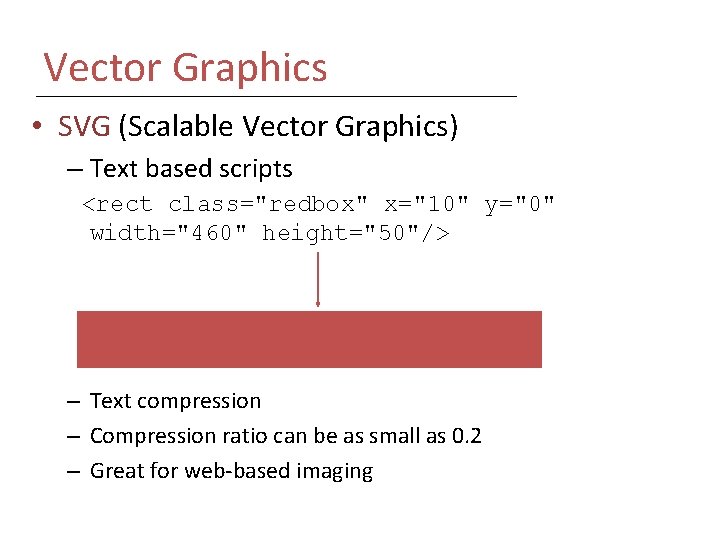 Vector Graphics

• SVG (Scalable Vector Graphics)

– Text based scripts

<rect class="redbox" x="10" y="0" width="460" height="50"/>

– Text compression

– Compression ratio can be as small as 0.2

– Great for web-based imaging